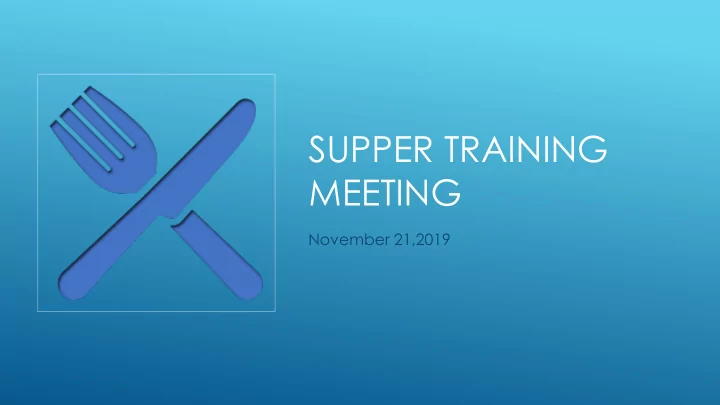 SUPPER TRAINING MEETING

November 21,2019